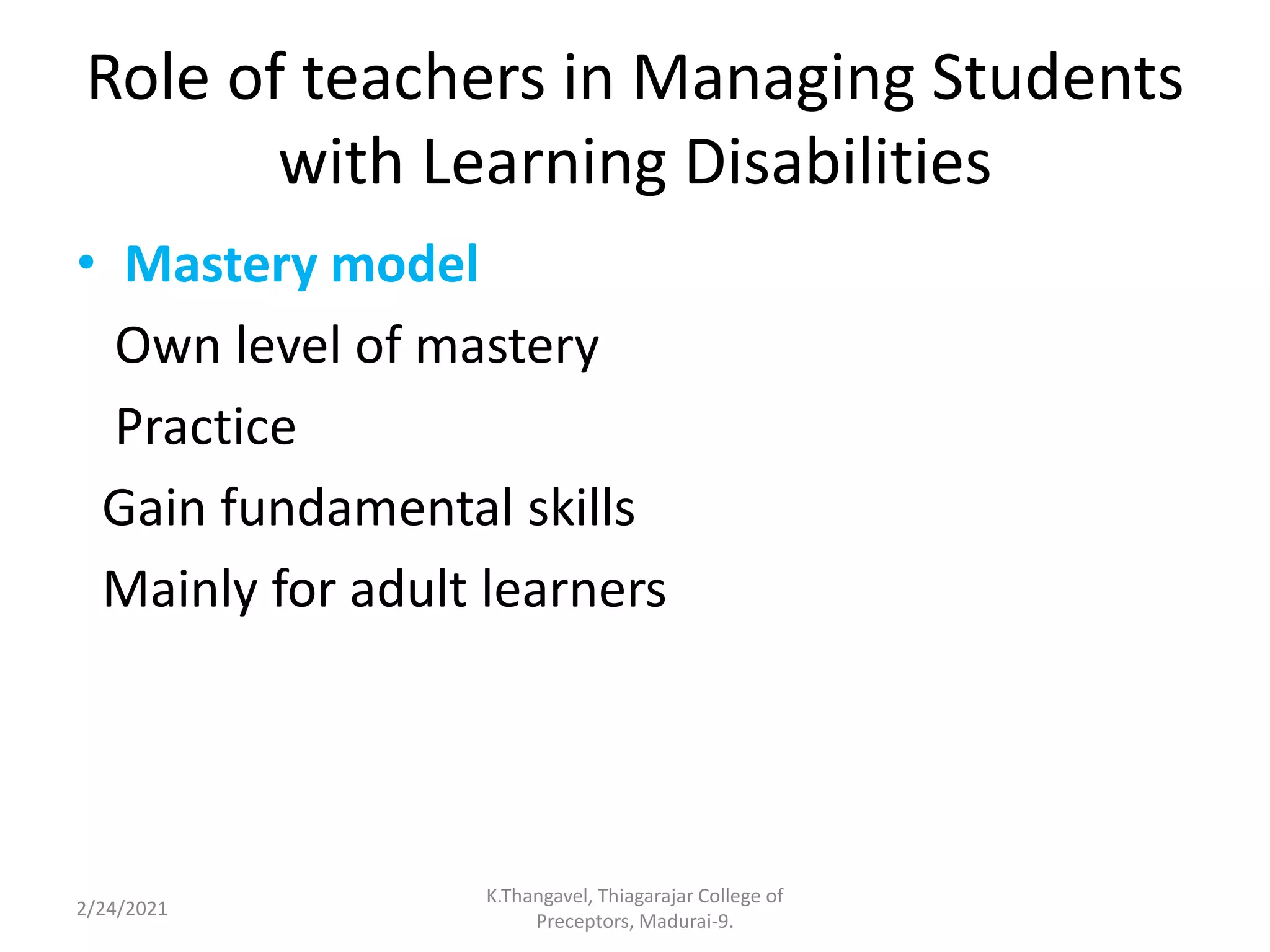 Role of teachers in Managing Students with Learning Disabilities

• Mastery model

Own level of mastery

Practice

Gain fundamental skills

Mainly for adult learners

2/24/2021

K.Thangavel, Thiagarajar College of Preceptors, Madurai-9.